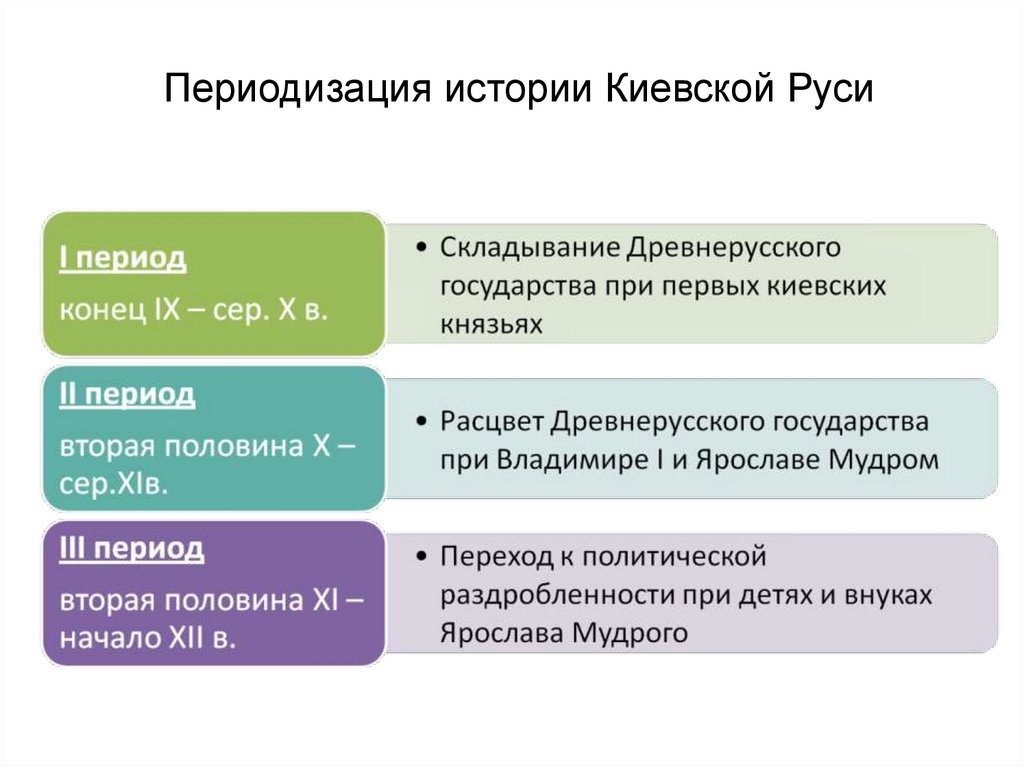 Периодизация истории Киевской Руси

I период
конец IX – сер. X в.

• Складывание Древнерусского государства при первых киевских князьях

II период
вторая половина X – сер.XIв.

• Расцвет Древнерусского государства при Владимире I и Ярославе Мудром

III период
вторая половина XI – начало XII в.

• Переход к политической раздробленности при детях и внуках Ярослава Мудрого